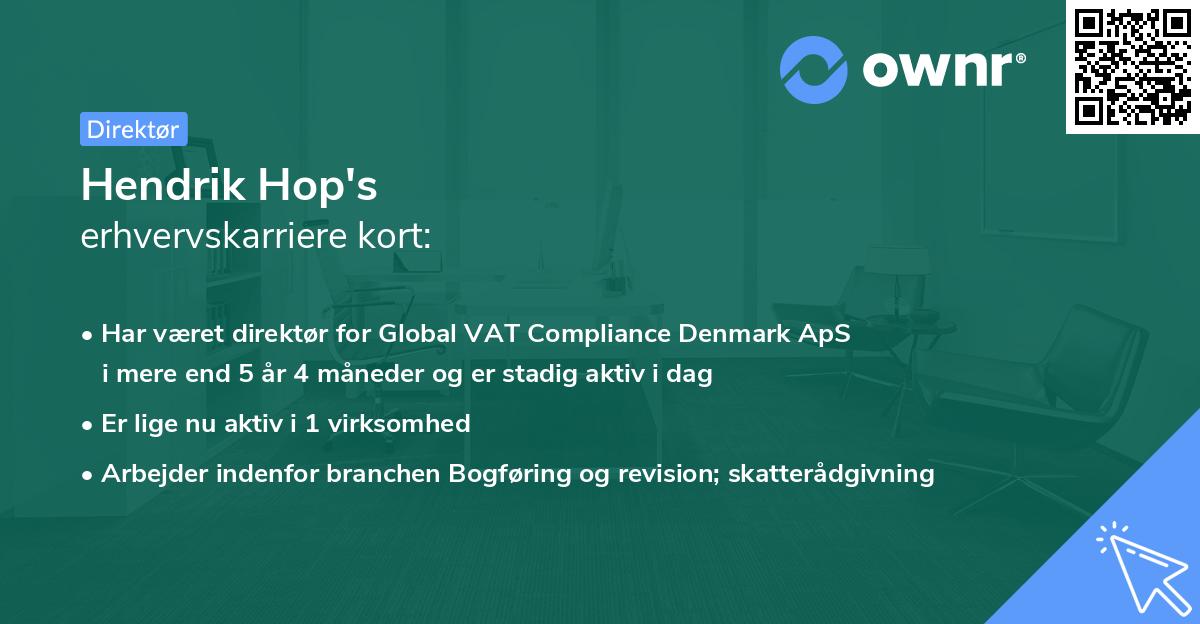 ownr®

Direktør

Hendrik Hop's
erhvervskarriere kort:

• Har været direktør for Global VAT Compliance Denmark ApS i mere end 5 år 4 måneder og er stadig aktiv i dag

• Er lige nu aktiv i 1 virksomhed

• Arbejder indenfor branchen Bogføring og revision; skatterådgivning